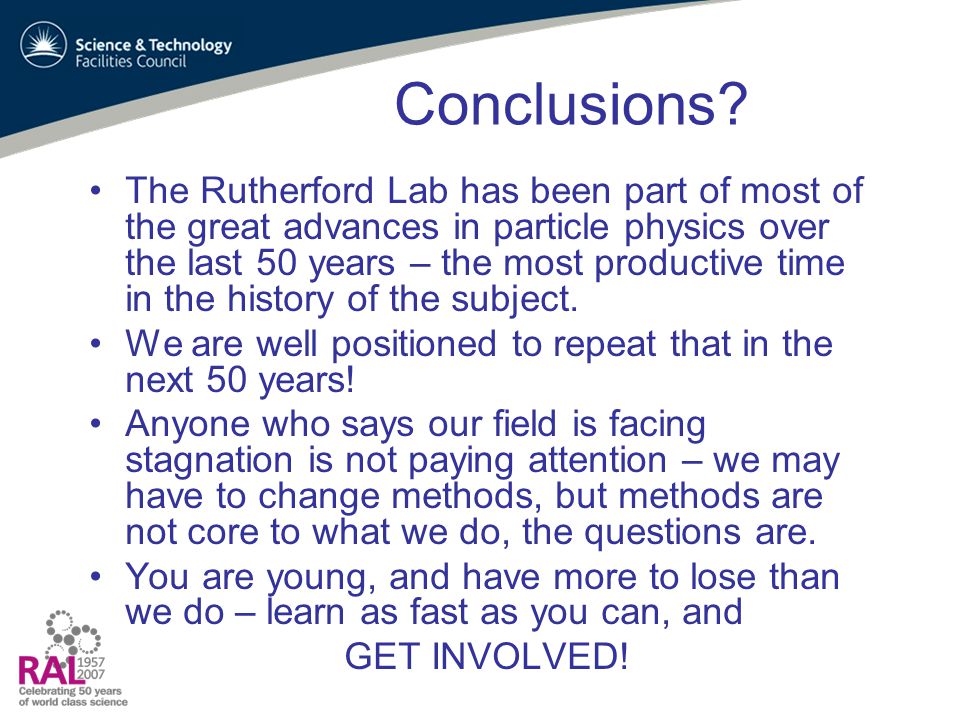 Science & Technology Facilities Council

Conclusions?

• The Rutherford Lab has been part of most of the great advances in particle physics over the last 50 years – the most productive time in the history of the subject.
• We are well positioned to repeat that in the next 50 years!
• Anyone who says our field is facing stagnation is not paying attention – we may have to change methods, but methods are not core to what we do, the questions are.
• You are young, and have more to lose than we do – learn as fast as you can, and

GET INVOLVED!

RAL 1957 2007
Celebrating 50 years of world class science